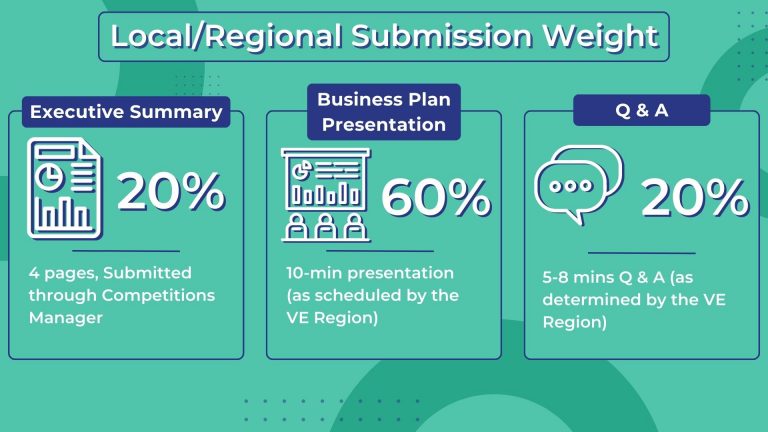 Local/Regional Submission Weight

Executive Summary

20%

4 pages, Submitted through Competitions Manager

Business Plan Presentation

60%

10-min presentation (as scheduled by the VE Region)

Q & A

20%

5-8 mins Q & A (as determined by the VE Region)